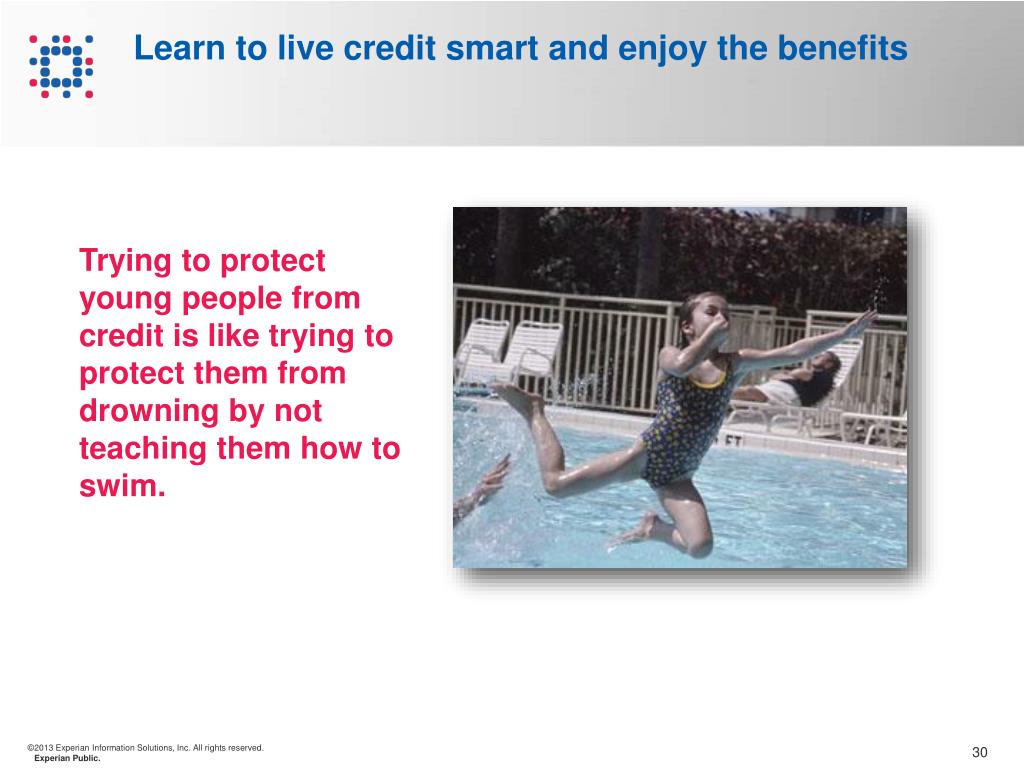 Learn to live credit smart and enjoy the benefits

Trying to protect young people from credit is like trying to protect them from drowning by not teaching them how to swim.

FT

©2013 Experian Information Solutions, Inc. All rights reserved.
Experian Public.

30